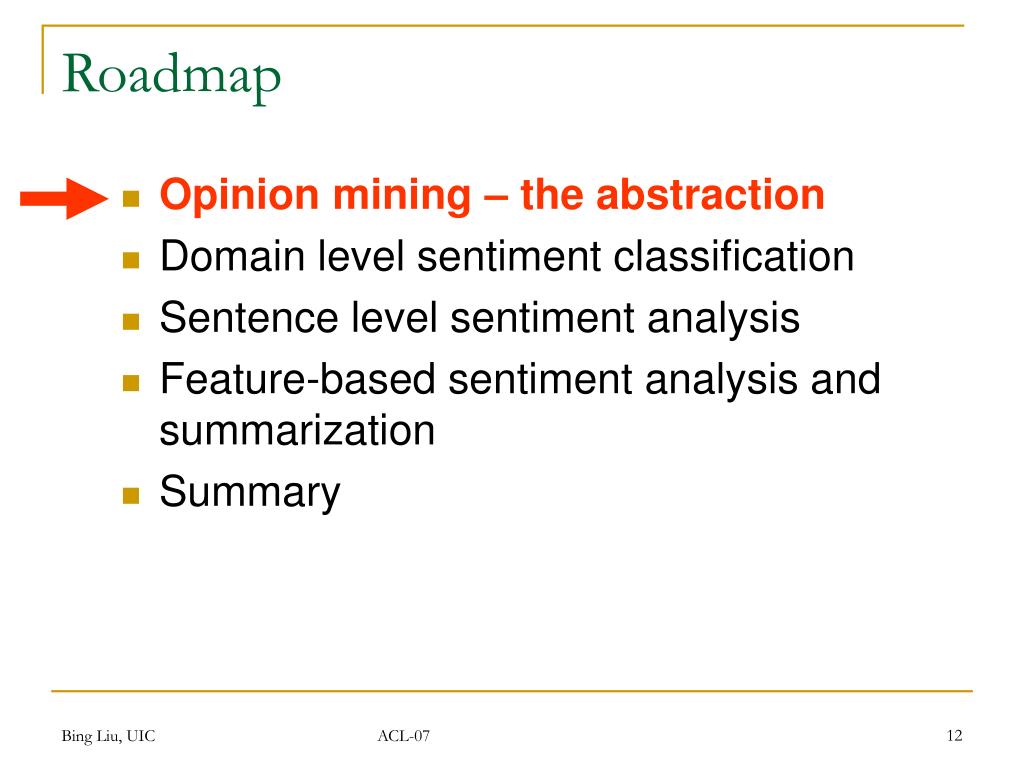 Roadmap

- Opinion mining – the abstraction
- Domain level sentiment classification
- Sentence level sentiment analysis
- Feature-based sentiment analysis and summarization
- Summary

Bing Liu, UIC

ACL-07

12